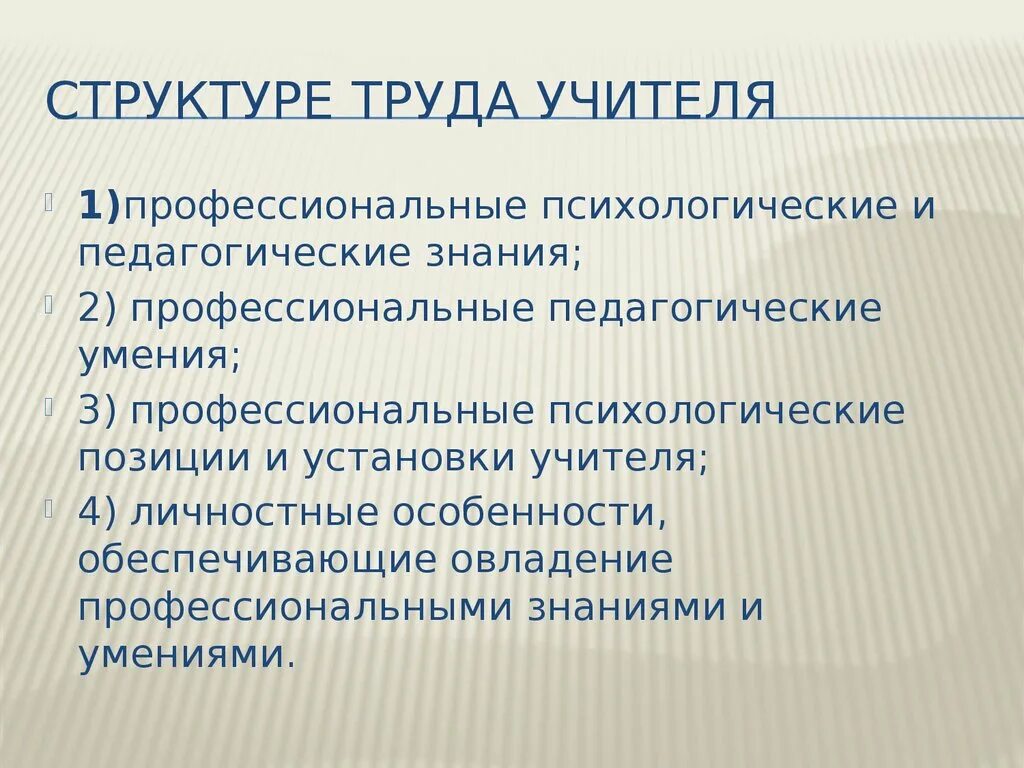 СТРУКТУРЕ ТРУДА УЧИТЕЛЯ

1)профессиональные психологические и педагогические знания;

2) профессиональные педагогические умения;

3) профессиональные психологические позиции и установки учителя;

4) личностные особенности, обеспечивающие овладение профессиональными знаниями и умениями.